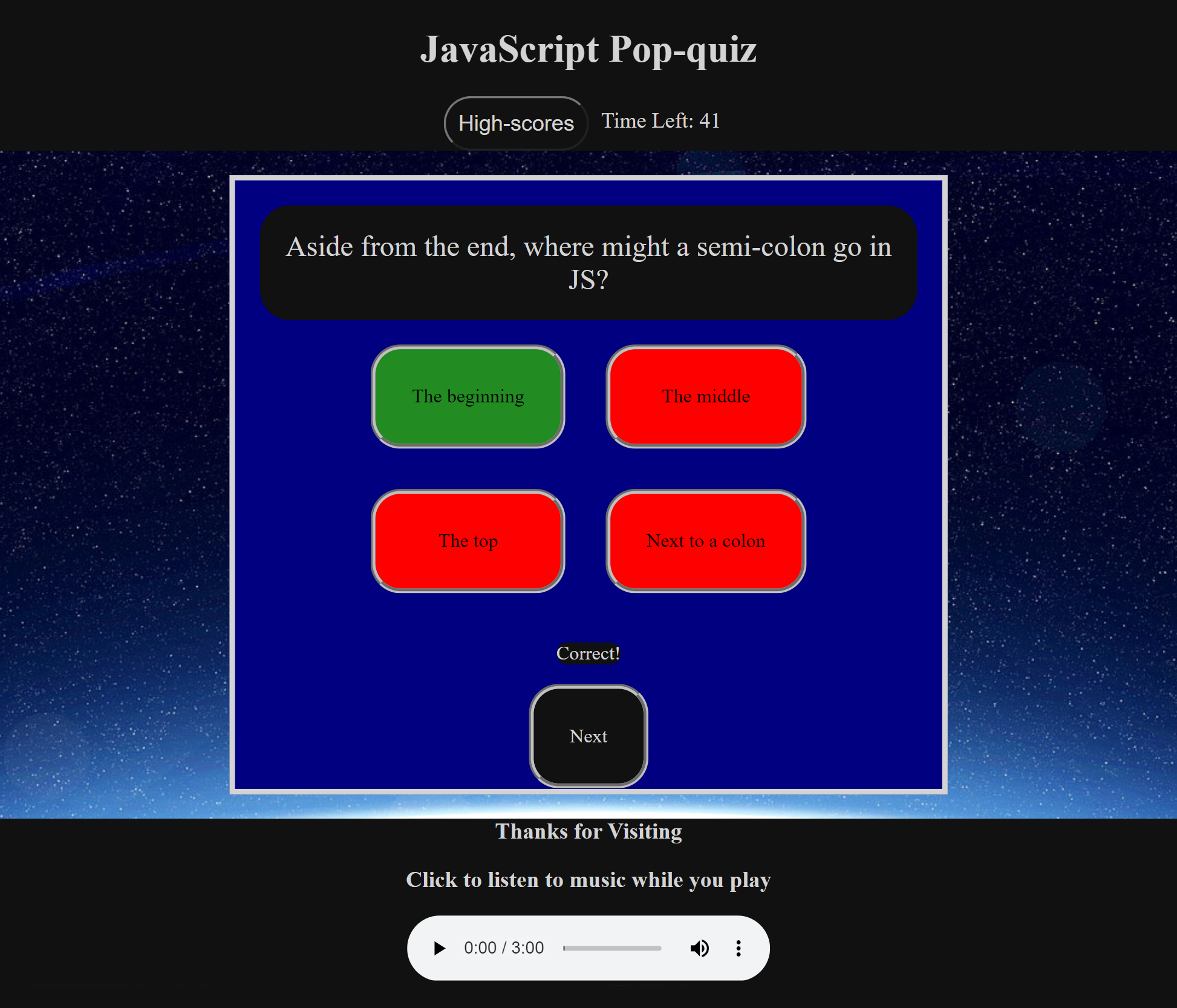 JavaScript Pop-quiz

High-scores

Time Left: 41

Aside from the end, where might a semi-colon go in JS?

The beginning

The middle

The top

Next to a colon

Correct!

Next

Thanks for Visiting

Click to listen to music while you play

0:00 / 3:00